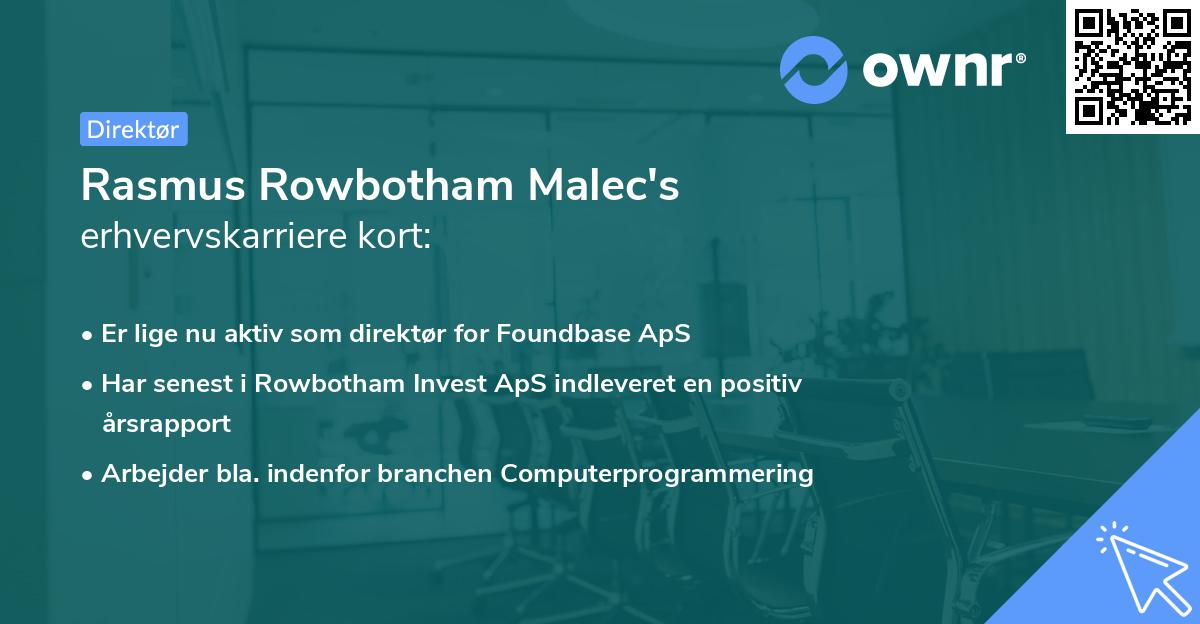 ownr®

Direktør

Rasmus Rowbotham Malec's erhvervskarriere kort:

• Er lige nu aktiv som direktør for Foundbase ApS

• Har senest i Rowbotham Invest ApS indleveret en positiv årsrapport

• Arbejder bla. indenfor branchen Computerprogrammering